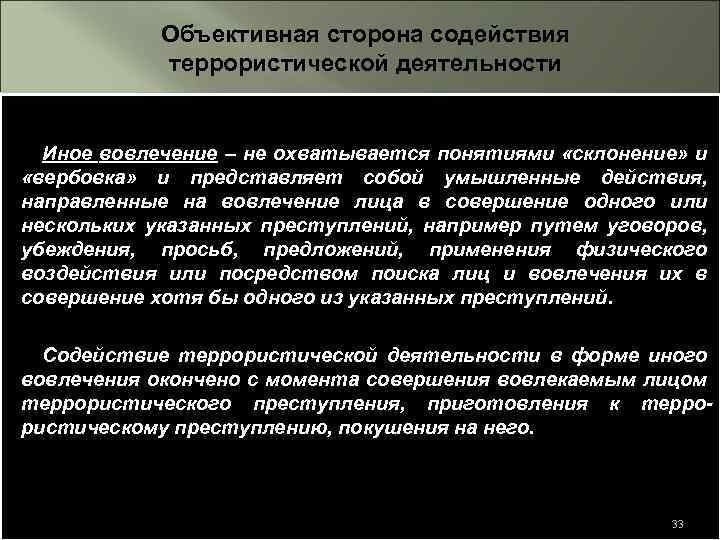 Объективная сторона содействия террористической деятельности

Иное вовлечение – не охватывается понятиями «склонение» и «вербовка» и представляет собой умышленные действия, направленные на вовлечение лица в совершение одного или нескольких указанных преступлений, например путем уговоров, убеждения, просьб, предложений, применения физического воздействия или посредством поиска лиц и вовлечения их в совершение хотя бы одного из указанных преступлений.

Содействие террористической деятельности в форме иного вовлечения окончено с момента совершения вовлекаемым лицом террористического преступления, приготовления к террористическому преступлению, покушения на него.

33